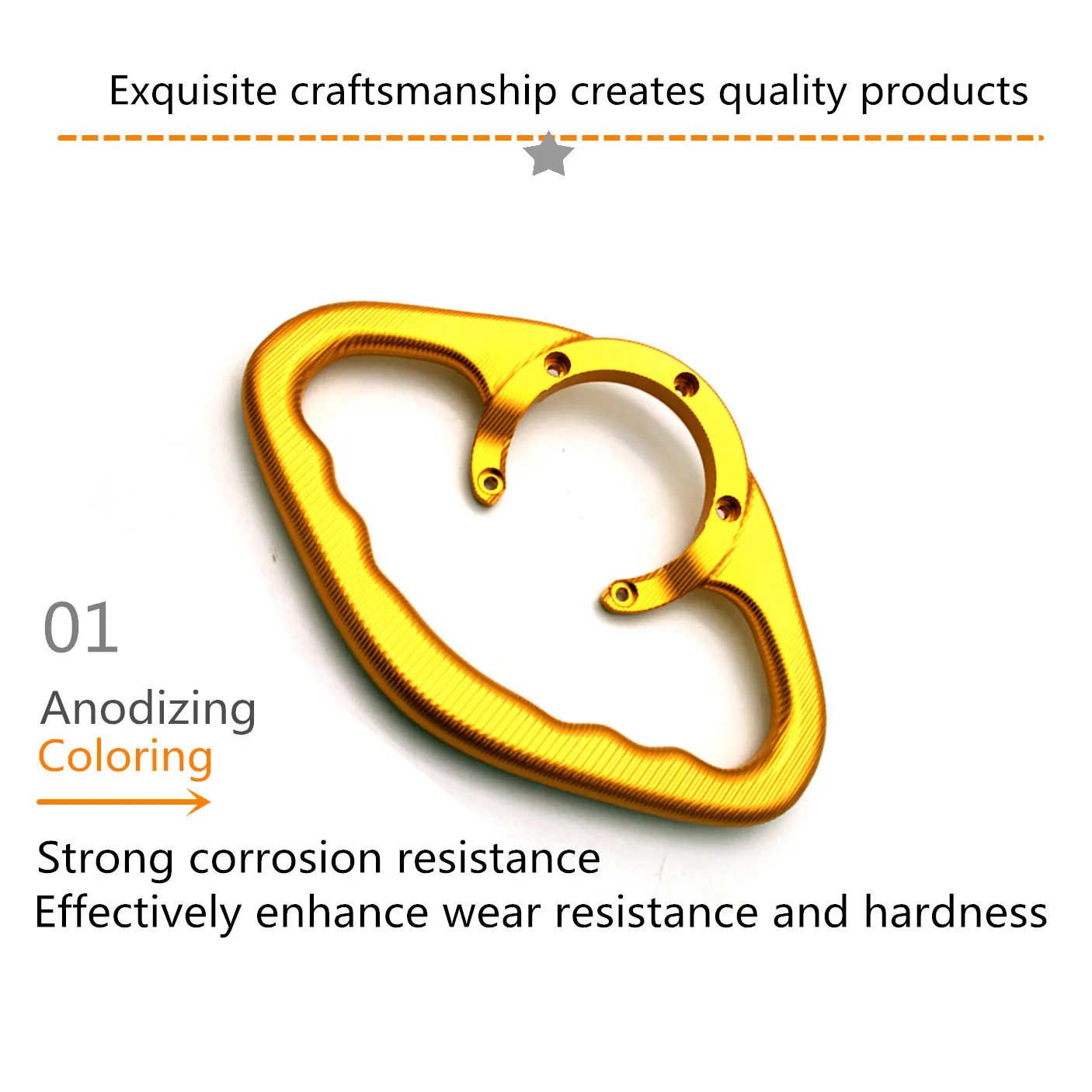 Exquisite craftsmanship creates quality products

01

Anodizing
Coloring

Strong corrosion resistance
Effectively enhance wear resistance and hardness